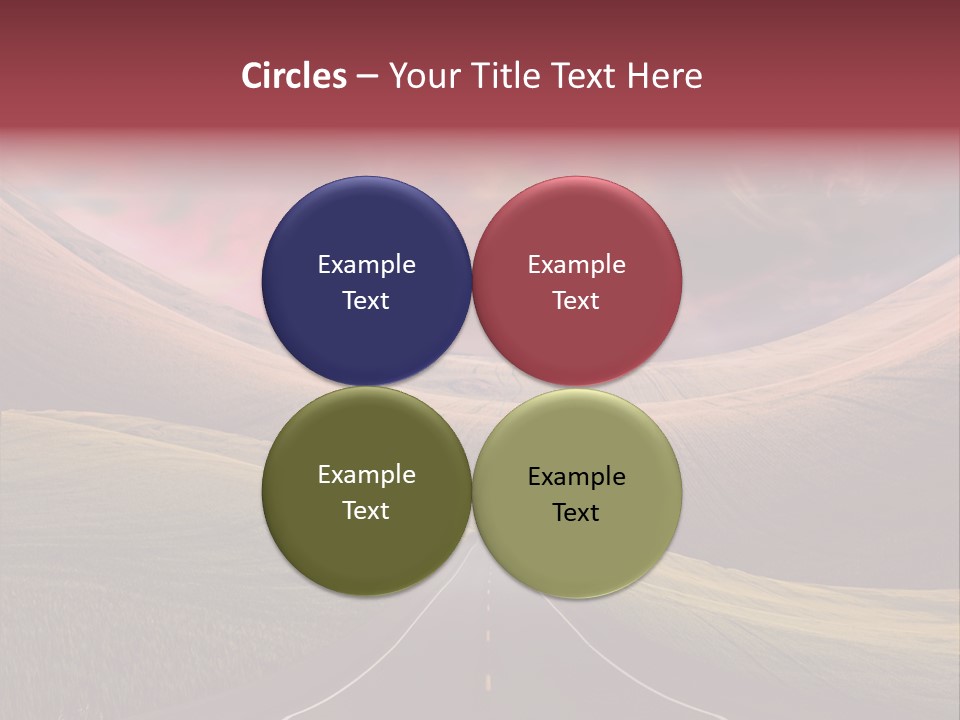 Circles – Your Title Text Here

Example Text

Example Text

Example Text

Example Text